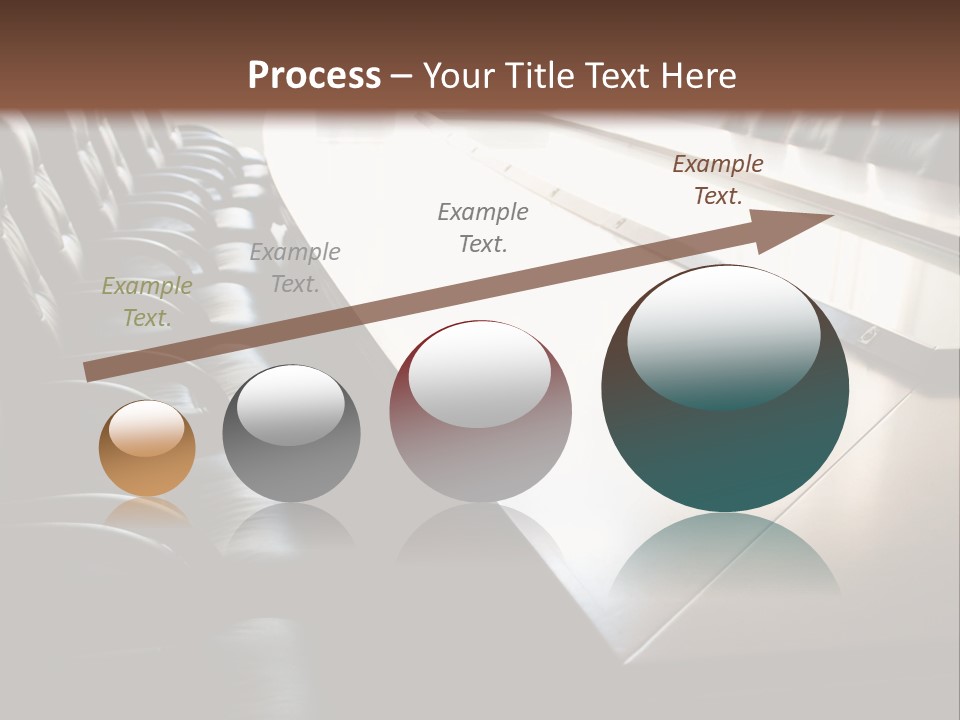 Process – Your Title Text Here

Example Text.

Example Text.

Example Text.

Example Text.